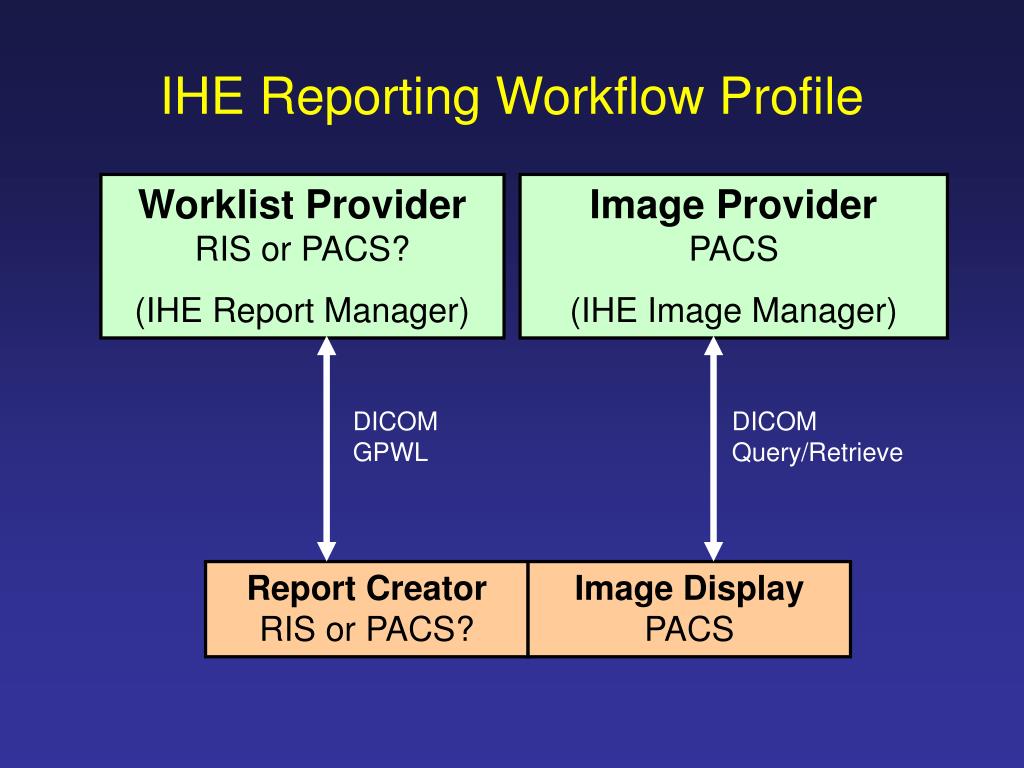 IHE Reporting Workflow Profile

Worklist Provider
RIS or PACS?
(IHE Report Manager)

Image Provider
PACS
(IHE Image Manager)

DICOM
GPWL

DICOM
Query/Retrieve

Report Creator
RIS or PACS?

Image Display
PACS